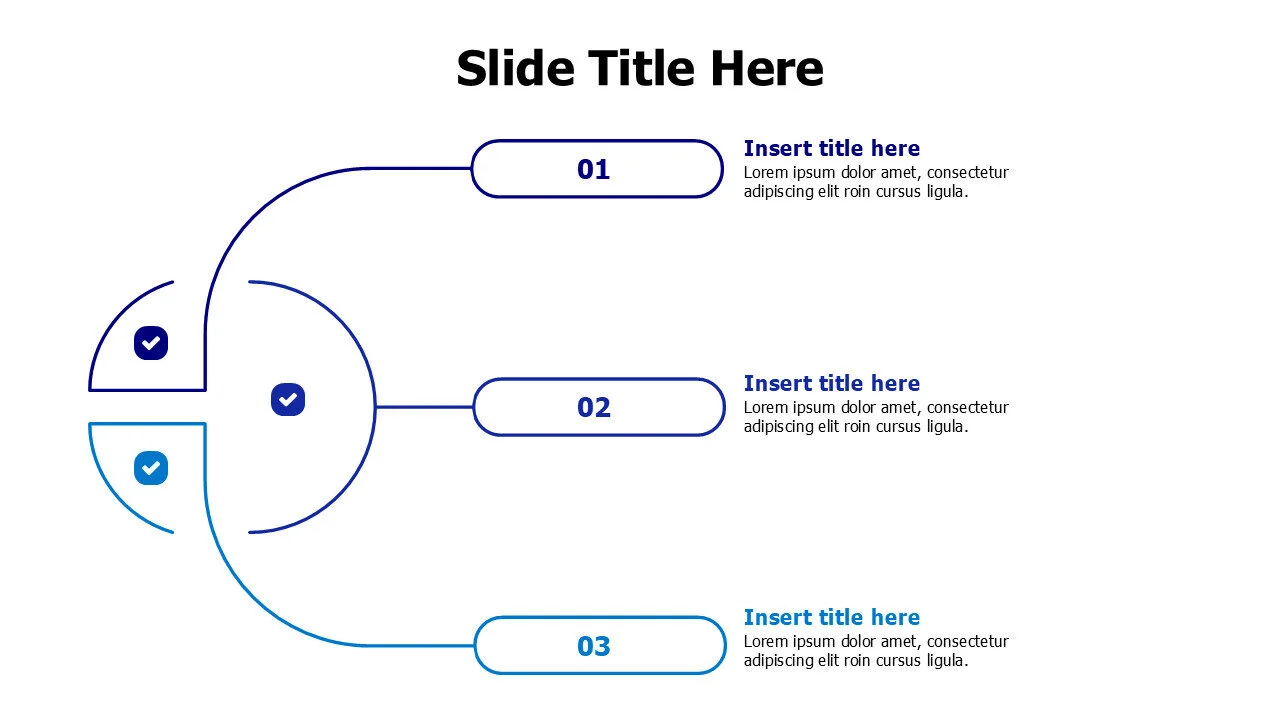 Slide Title Here

01

Insert title here
Lorem ipsum dolor amet, consectetur adipiscing elit roin cursus ligula.

02

Insert title here
Lorem ipsum dolor amet, consectetur adipiscing elit roin cursus ligula.

03

Insert title here
Lorem ipsum dolor amet, consectetur adipiscing elit roin cursus ligula.